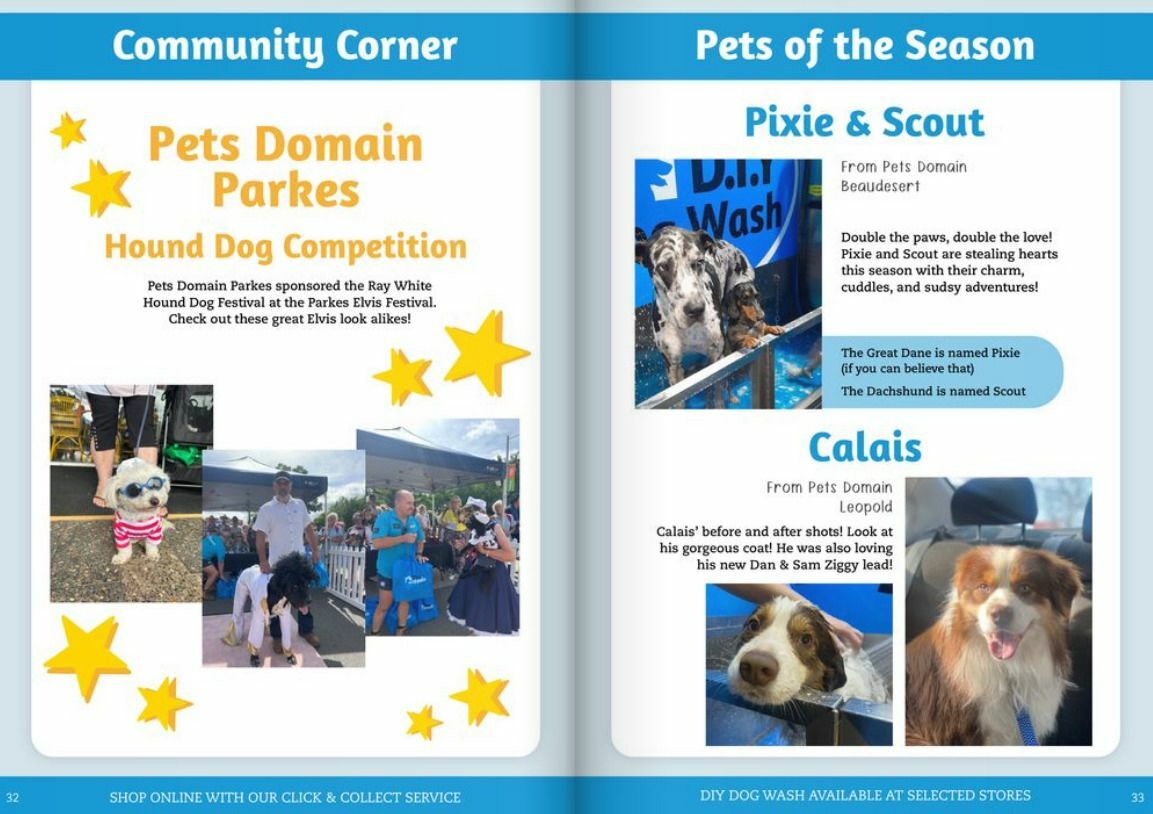 Community Corner

Pets Domain Parkes

Hound Dog Competition

Pets Domain Parkes sponsored the Ray White Hound Dog Festival at the Parkes Elvis Festival. Check out these great Elvis look alikes!

32 SHOP ONLINE WITH OUR CLICK & COLLECT SERVICE

Pets of the Season

Pixie & Scout

D.I.Y Wash

From Pets Domain Beaudesert

Double the paws, double the love! Pixie and Scout are stealing hearts this season with their charm, cuddles, and sudsy adventures!

The Great Dane is named Pixie (if you can believe that)

The Dachshund is named Scout

Calais

From Pets Domain Leopold

Calais' before and after shots! Look at his gorgeous coat! He was also loving his new Dan & Sam Ziggy lead!

DIY DOG WASH AVAILABLE AT SELECTED STORES 33